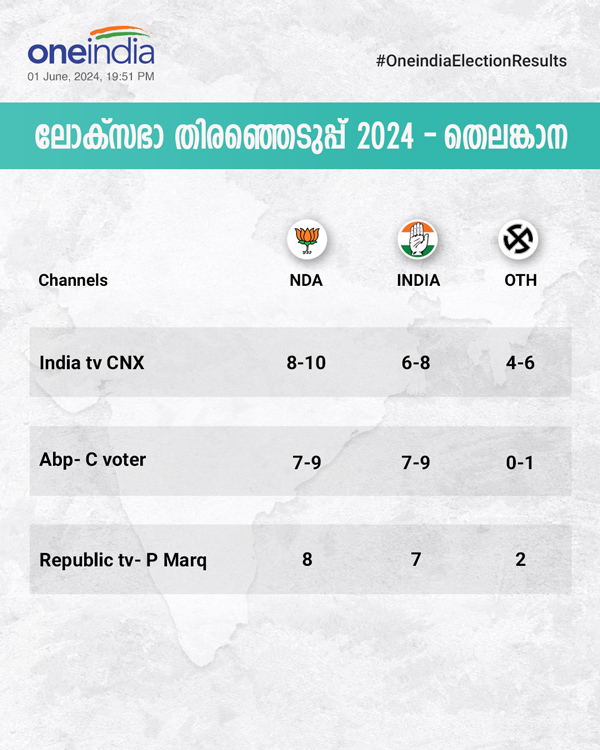 oneindia
01 June, 2024, 19:51 PM

#OneindiaElectionResults

ലോക്സഭാ തിരഞ്ഞെടുപ്പ് 2024 - തെലങ്കാന

| Channels | NDA | INDIA | OTH |
|---|---|---|---|
| India tv CNX | 8-10 | 6-8 | 4-6 |
| Abp- C voter | 7-9 | 7-9 | 0-1 |
| Republic tv- P Marq | 8 | 7 | 2 |